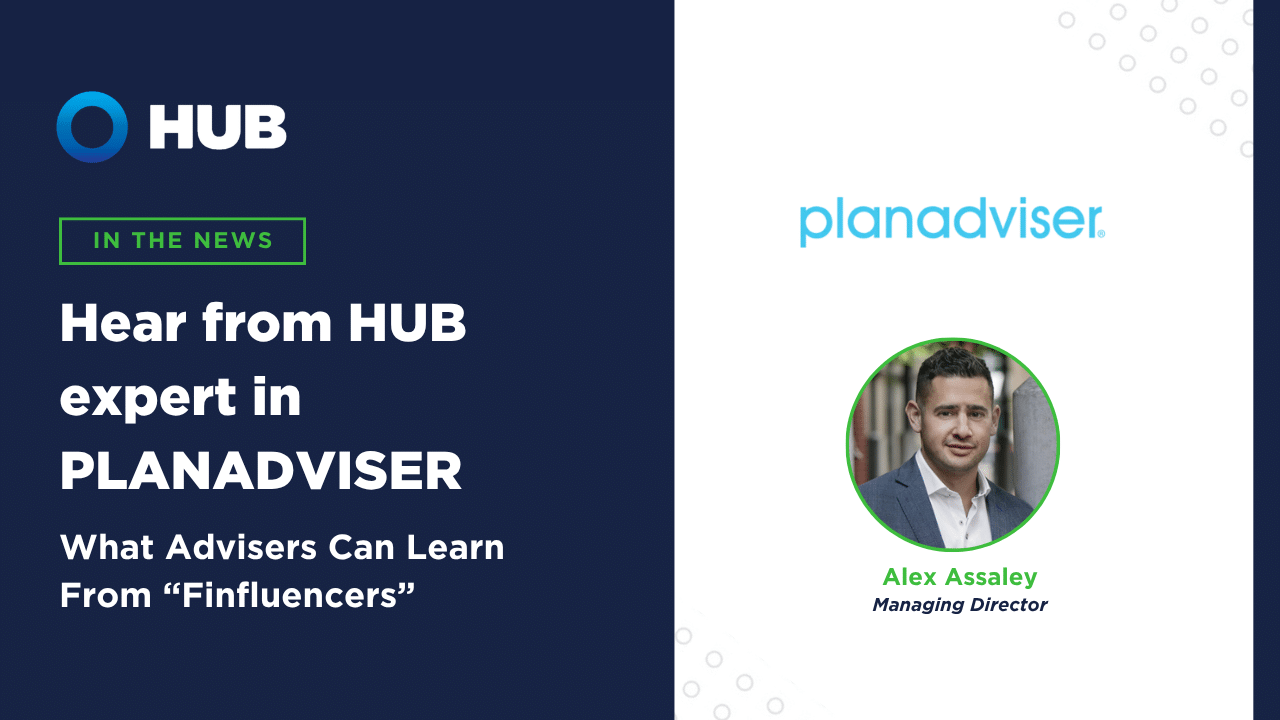 HUB

IN THE NEWS

Hear from HUB expert in PLANADVISER

What Advisers Can Learn From “Finfluencers”

planadviser®

Alex Assaley
Managing Director